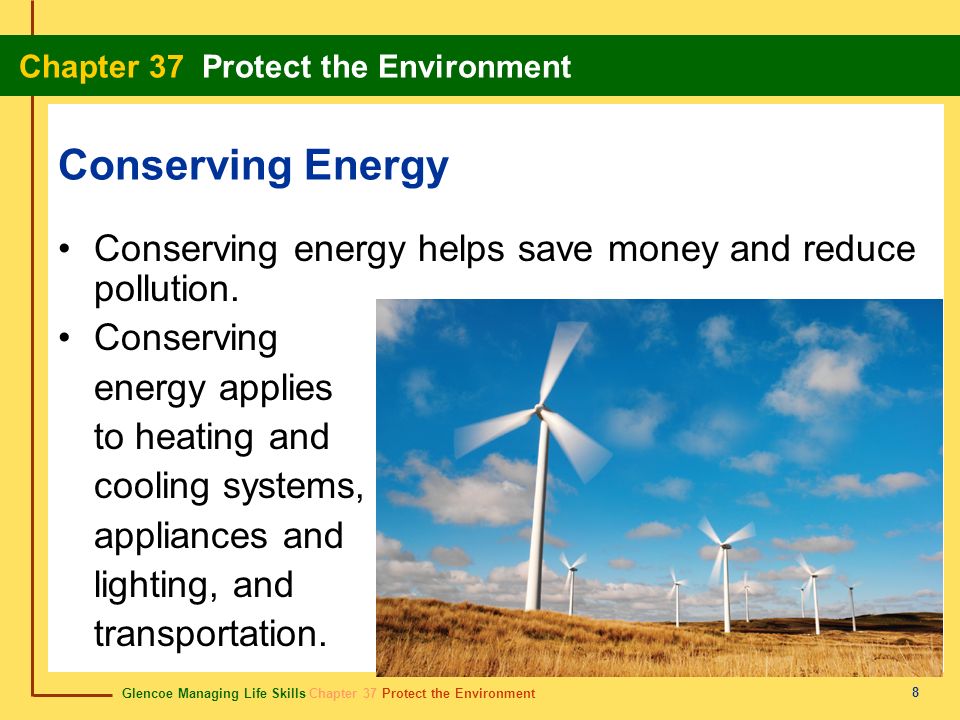 Chapter 37 Protect the Environment

Conserving Energy

• Conserving energy helps save money and reduce pollution.

• Conserving energy applies to heating and cooling systems, appliances and lighting, and transportation.

Glencoe Managing Life Skills Chapter 37 Protect the Environment

8